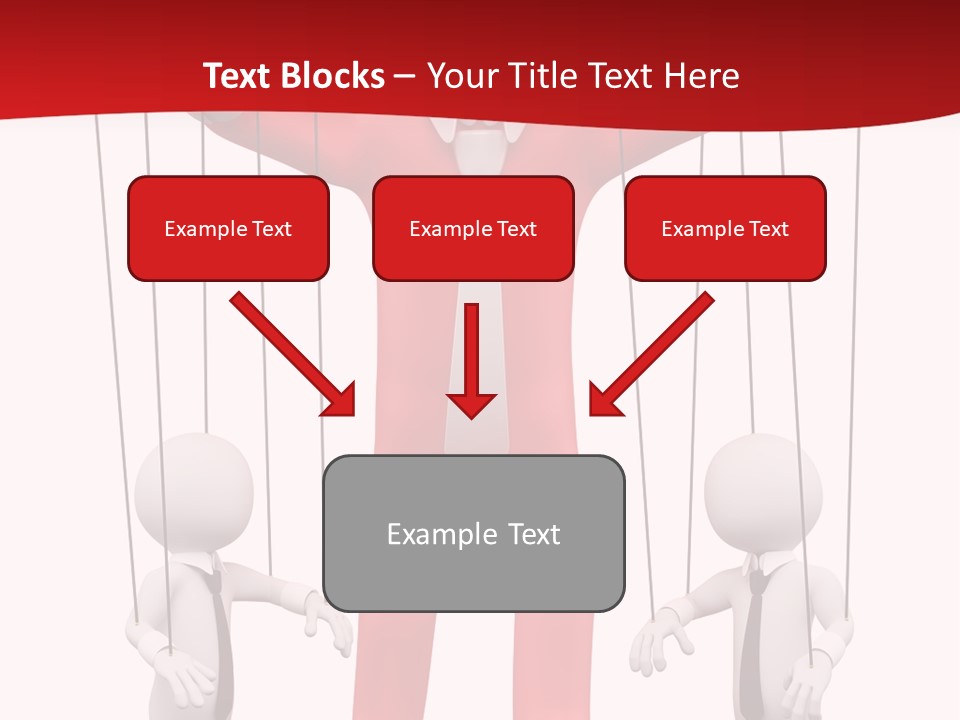 Text Blocks – Your Title Text Here

Example Text

Example Text

Example Text

Example Text